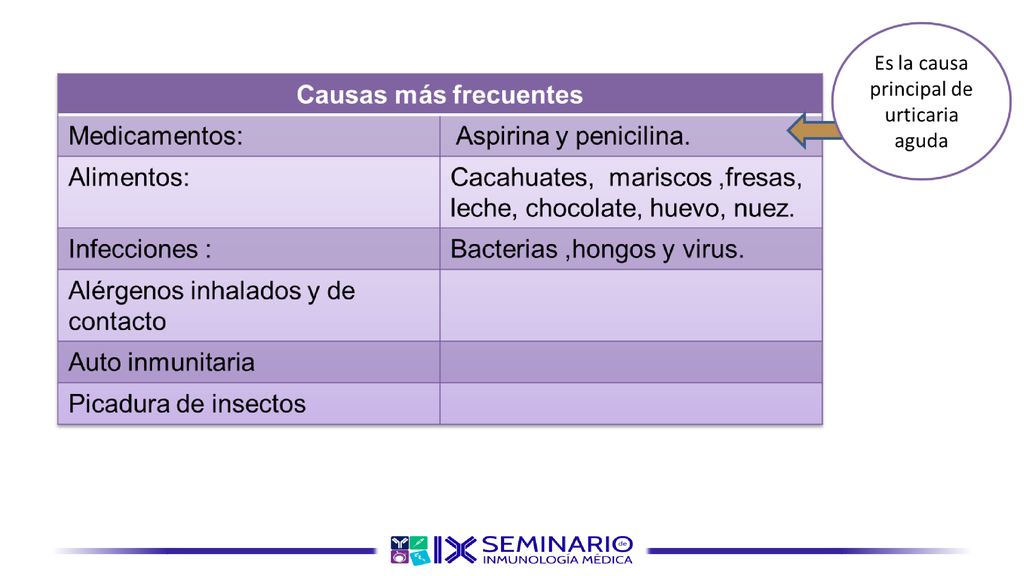 Es la causa principal de urticaria aguda

| Causas más frecuentes | |
|---|---|
| Medicamentos: | Aspirina y penicilina. |
| Alimentos: | Cacahuates, mariscos ,fresas, leche, chocolate, huevo, nuez. |
| Infecciones : | Bacterias ,hongos y virus. |
| Alérgenos inhalados y de contacto | |
| Auto inmunitaria | |
| Picadura de insectos | |

IX SEMINARIO de INMUNOLOGÍA MÉDICA